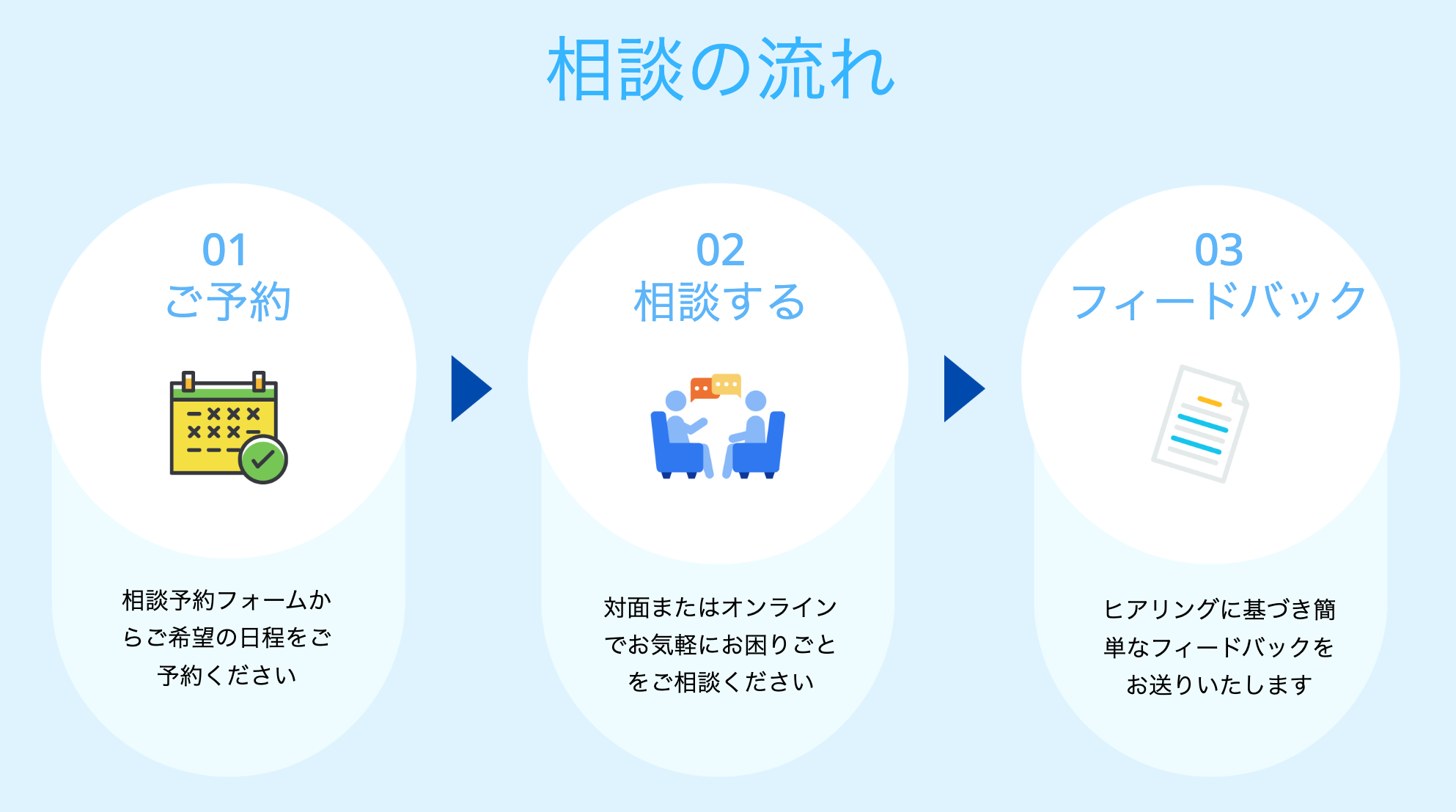 相談の流れ

01
ご予約

相談予約フォームからご希望の日程をご予約ください

02
相談する

対面またはオンラインでお気軽にお困りごとをご相談ください

03
フィードバック

ヒアリングに基づき簡単なフィードバックをお送りいたします